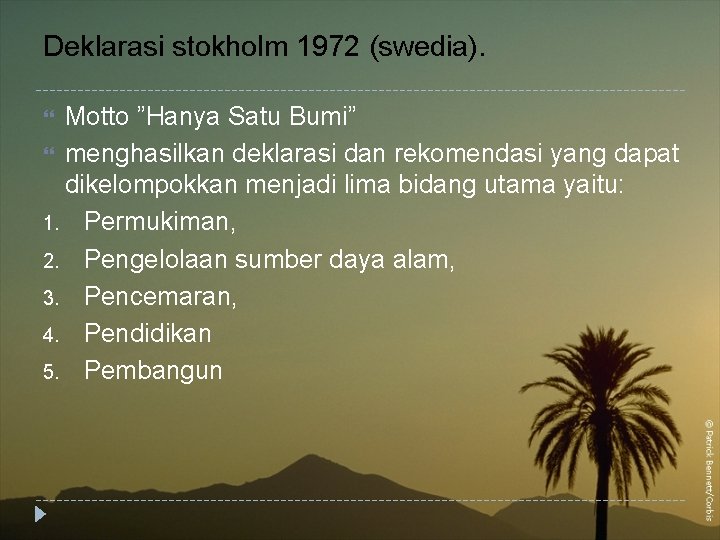 Deklarasi stokholm 1972 (swedia).

Motto ”Hanya Satu Bumi”

menghasilkan deklarasi dan rekomendasi yang dapat dikelompokkan menjadi lima bidang utama yaitu:

1. Permukiman,
2. Pengelolaan sumber daya alam,
3. Pencemaran,
4. Pendidikan
5. Pembangun

© Patrick Bennett/Corbis